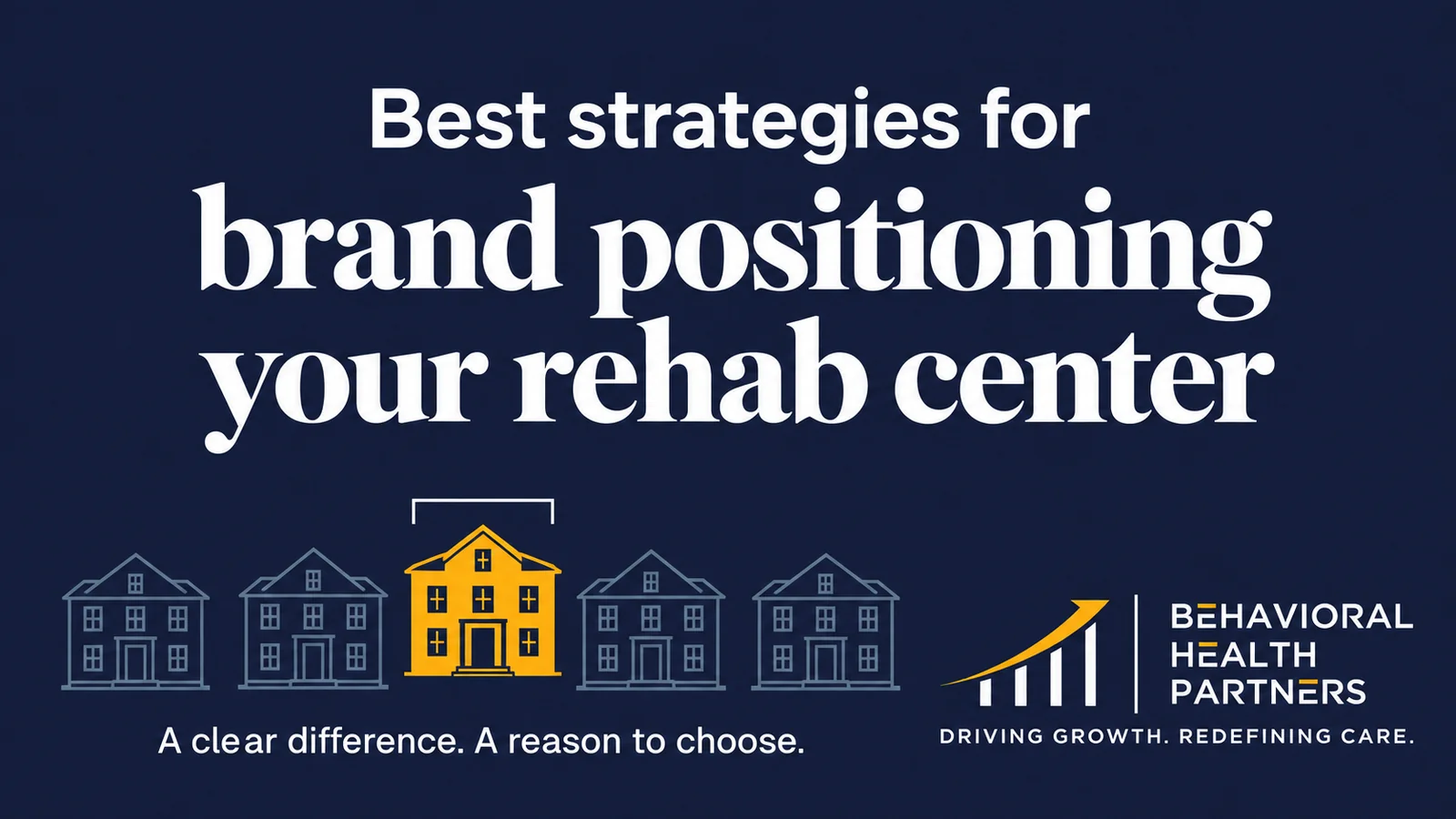 Best strategies for
brand positioning your rehab center

A clear difference. A reason to choose.

BEHAVIORAL HEALTH PARTNERS
DRIVING GROWTH. REDEFINING CARE.